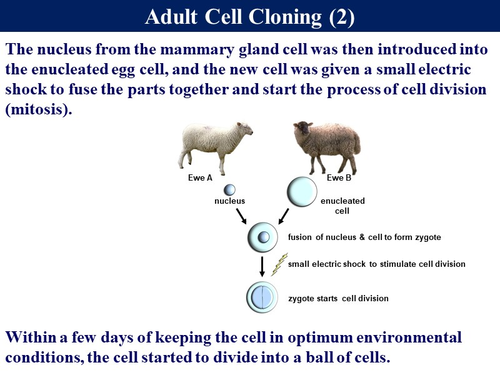 Adult Cell Cloning (2)

The nucleus from the mammary gland cell was then introduced into the enucleated egg cell, and the new cell was given a small electric shock to fuse the parts together and start the process of cell division (mitosis).

Ewe A

Ewe B

nucleus

enucleated cell

fusion of nucleus & cell to form zygote

small electric shock to stimulate cell division

zygote starts cell division

Within a few days of keeping the cell in optimum environmental conditions, the cell started to divide into a ball of cells.